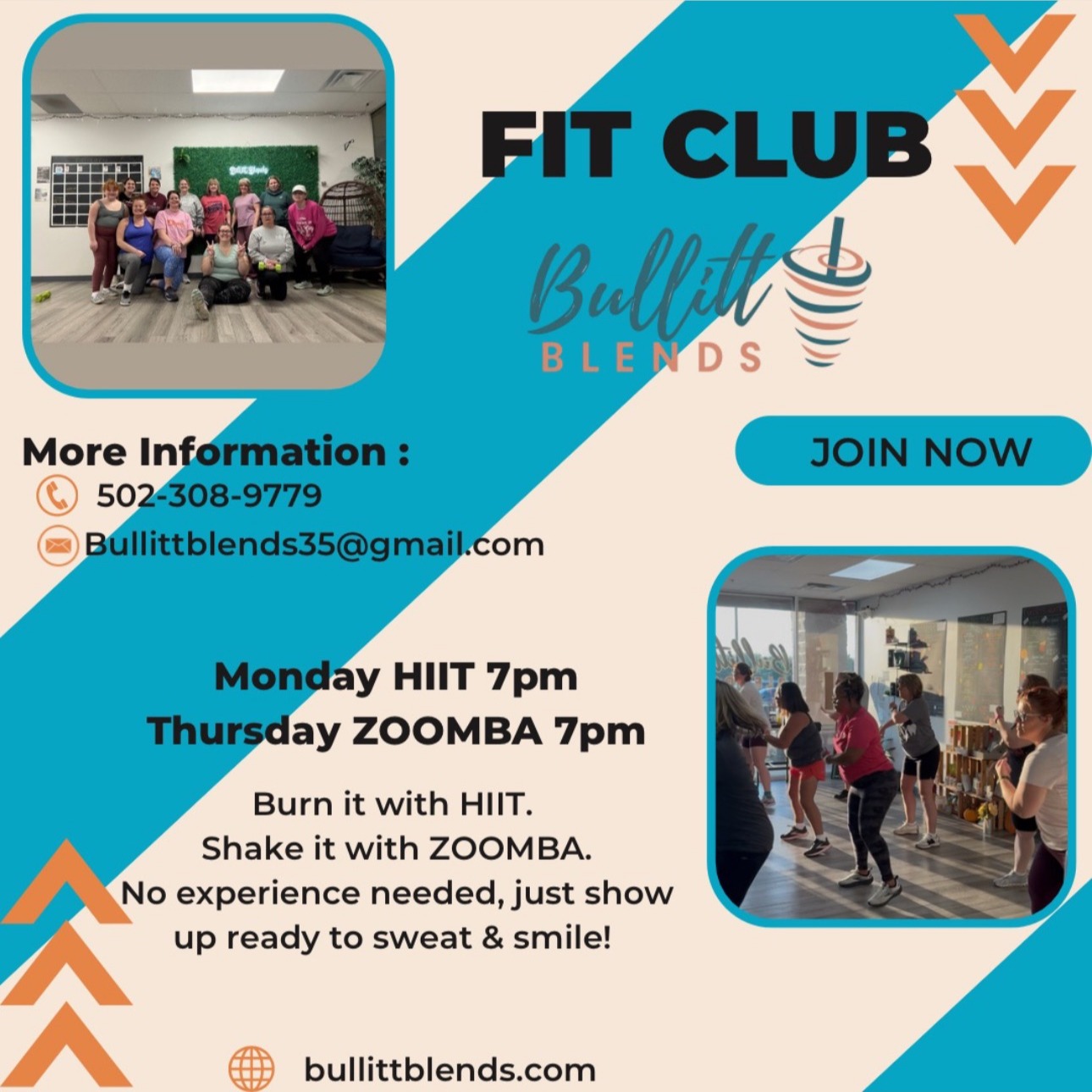 FIT CLUB

Bullitt BLENDS

More Information :
502-308-9779
Bullittblends35@gmail.com

JOIN NOW

Monday HIIT 7pm
Thursday ZOOMBA 7pm

Burn it with HIIT.
Shake it with ZOOMBA.
No experience needed, just show up ready to sweat & smile!

bullittblends.com